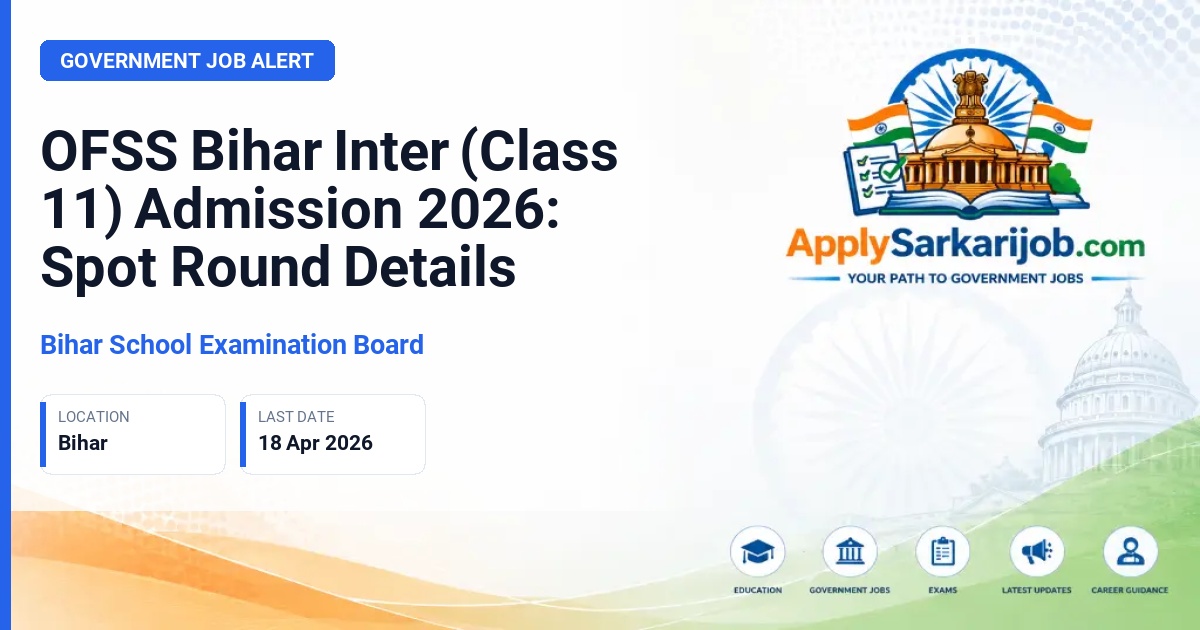 GOVERNMENT JOB ALERT

OFSS Bihar Inter (Class 11) Admission 2026: Spot Round Details

Bihar School Examination Board

LOCATION
Bihar

LAST DATE
18 Apr 2026

ApplySarkarijob.com
YOUR PATH TO GOVERNMENT JOBS

EDUCATION
GOVERNMENT JOBS
EXAMS
LATEST UPDATES
CAREER GUIDANCE